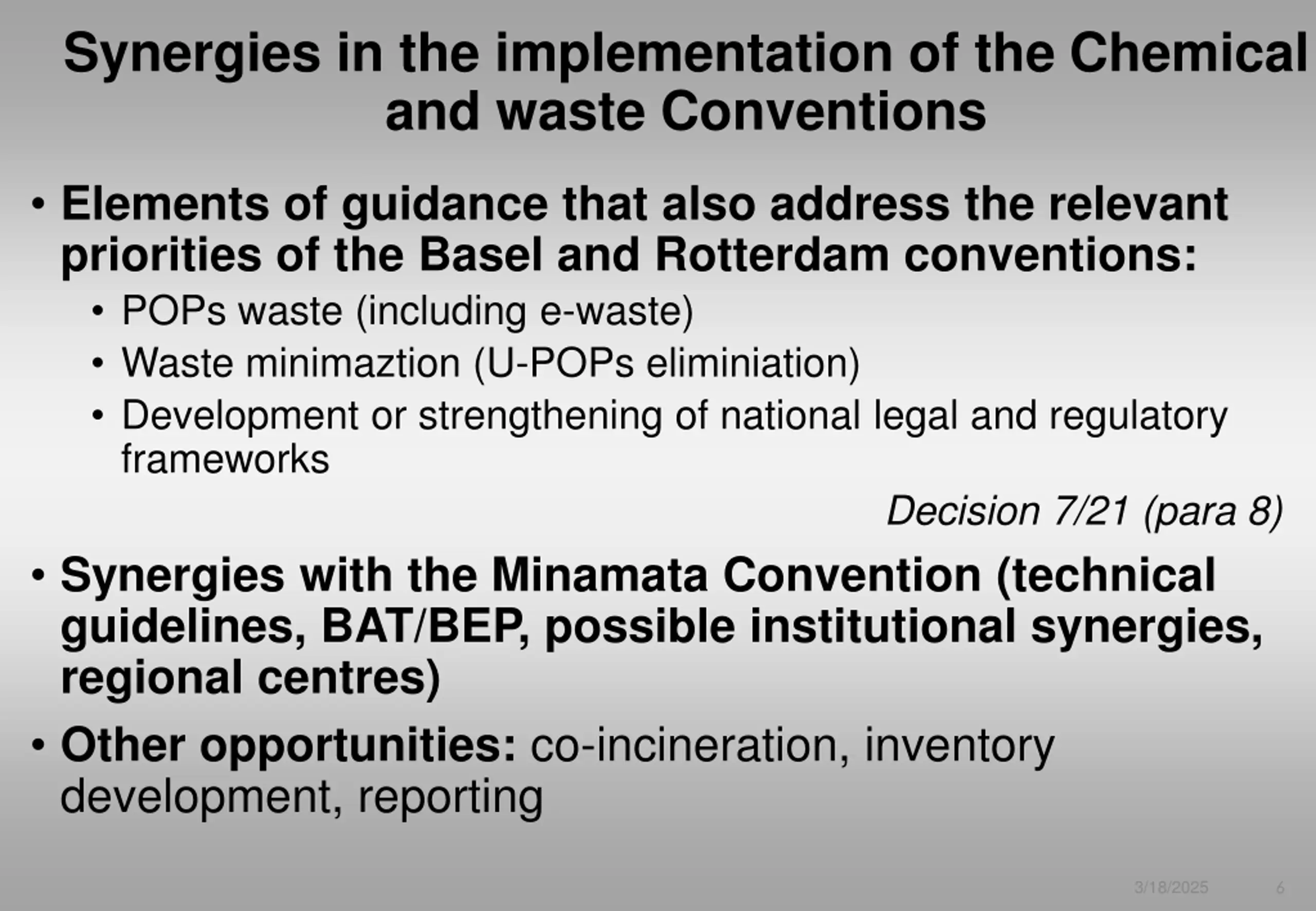 Synergies in the implementation of the Chemical and waste Conventions

• Elements of guidance that also address the relevant priorities of the Basel and Rotterdam conventions:
  • POPs waste (including e-waste)
  • Waste minimaztion (U-POPs eliminiation)
  • Development or strengthening of national legal and regulatory frameworks

Decision 7/21 (para 8)

• Synergies with the Minamata Convention (technical guidelines, BAT/BEP, possible institutional synergies, regional centres)
• Other opportunities: co-incineration, inventory development, reporting

3/18/2025 6